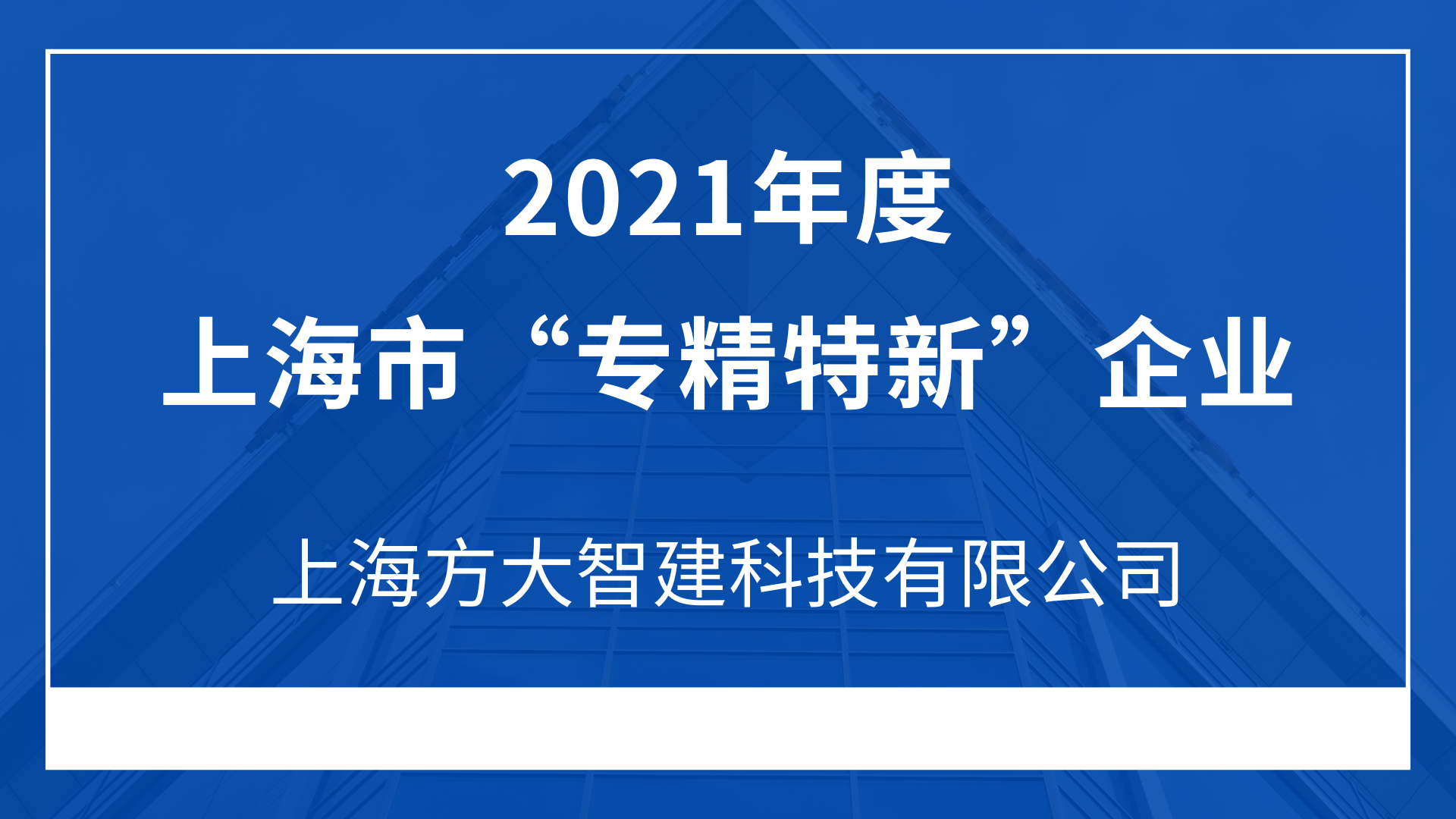 2021年度
上海市“专精特新”企业

上海方大智建科技有限公司